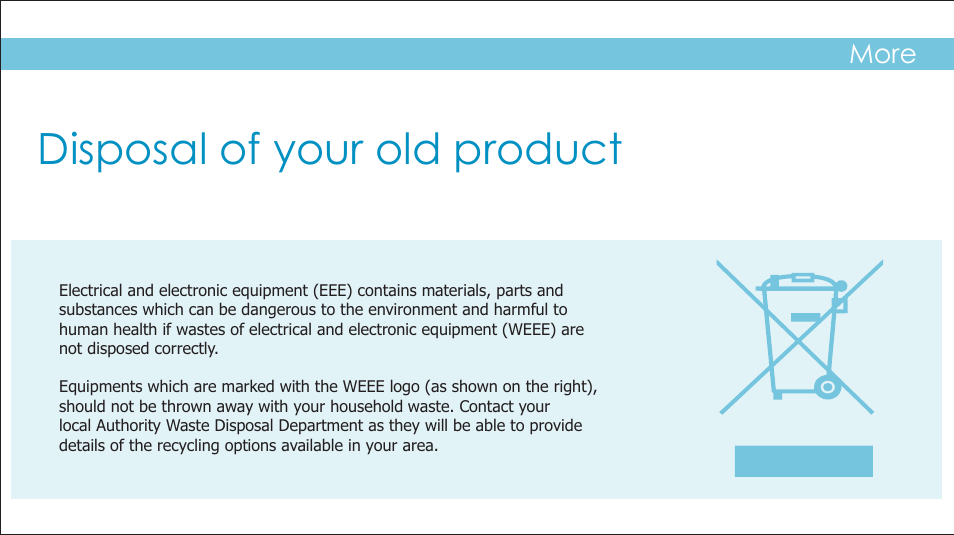 More

Disposal of your old product

Electrical and electronic equipment (EEE) contains materials, parts and substances which can be dangerous to the environment and harmful to human health if wastes of electrical and electronic equipment (WEEE) are not disposed correctly.

Equipments which are marked with the WEEE logo (as shown on the right), should not be thrown away with your household waste. Contact your local Authority Waste Disposal Department as they will be able to provide details of the recycling options available in your area.